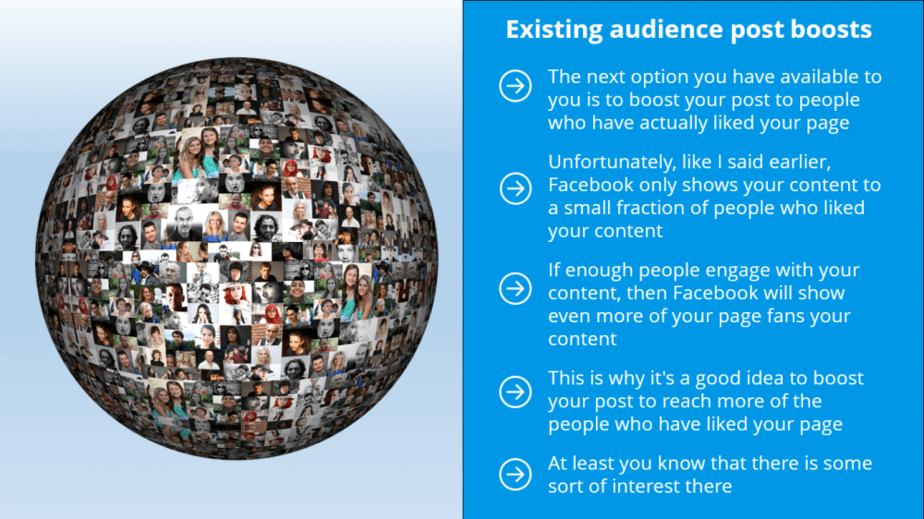 Existing audience post boosts

The next option you have available to you is to boost your post to people who have actually liked your page

Unfortunately, like I said earlier, Facebook only shows your content to a small fraction of people who liked your content

If enough people engage with your content, then Facebook will show even more of your page fans your content

This is why it's a good idea to boost your post to reach more of the people who have liked your page

At least you know that there is some sort of interest there